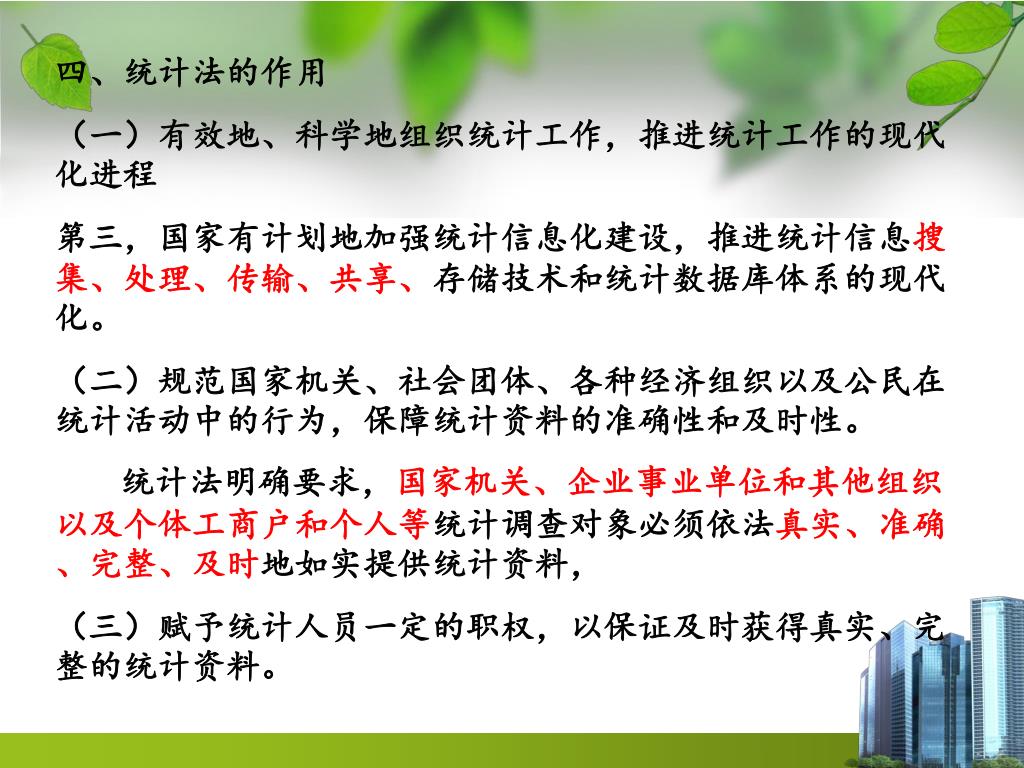 四、统计法的作用

（一）有效地、科学地组织统计工作，推进统计工作的现代化进程

第三，国家有计划地加强统计信息化建设，推进统计信息搜集、处理、传输、共享、存储技术和统计数据库体系的现代化。

（二）规范国家机关、社会团体、各种经济组织以及公民在统计活动中的行为，保障统计资料的准确性和及时性。

统计法明确要求，国家机关、企业事业单位和其他组织以及个体工商户和个人等统计调查对象必须依法真实、准确、完整、及时地如实提供统计资料，

（三）赋予统计人员一定的职权，以保证及时获得真实、完整的统计资料。